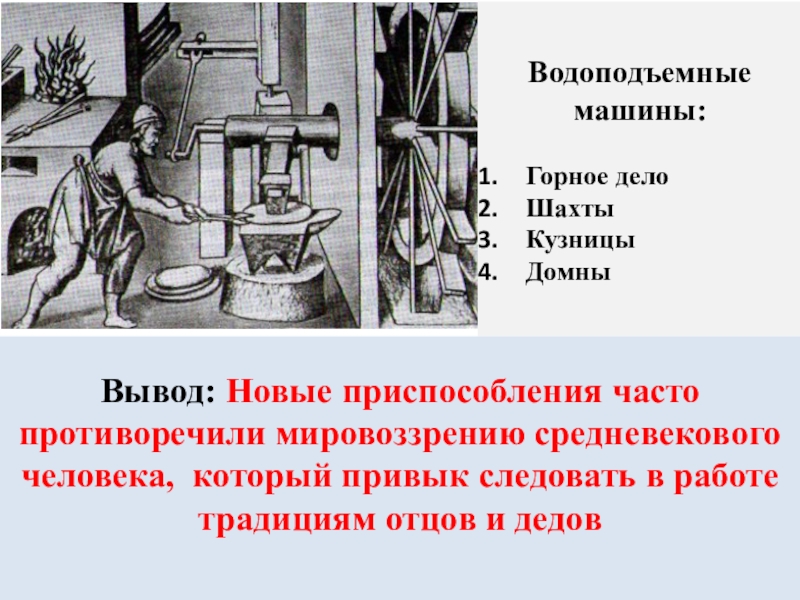 Водоподъемные машины:

1. Горное дело
2. Шахты
3. Кузницы
4. Домны

Вывод: Новые приспособления часто противоречили мировоззрению средневекового человека, который привык следовать в работе традициям отцов и дедов